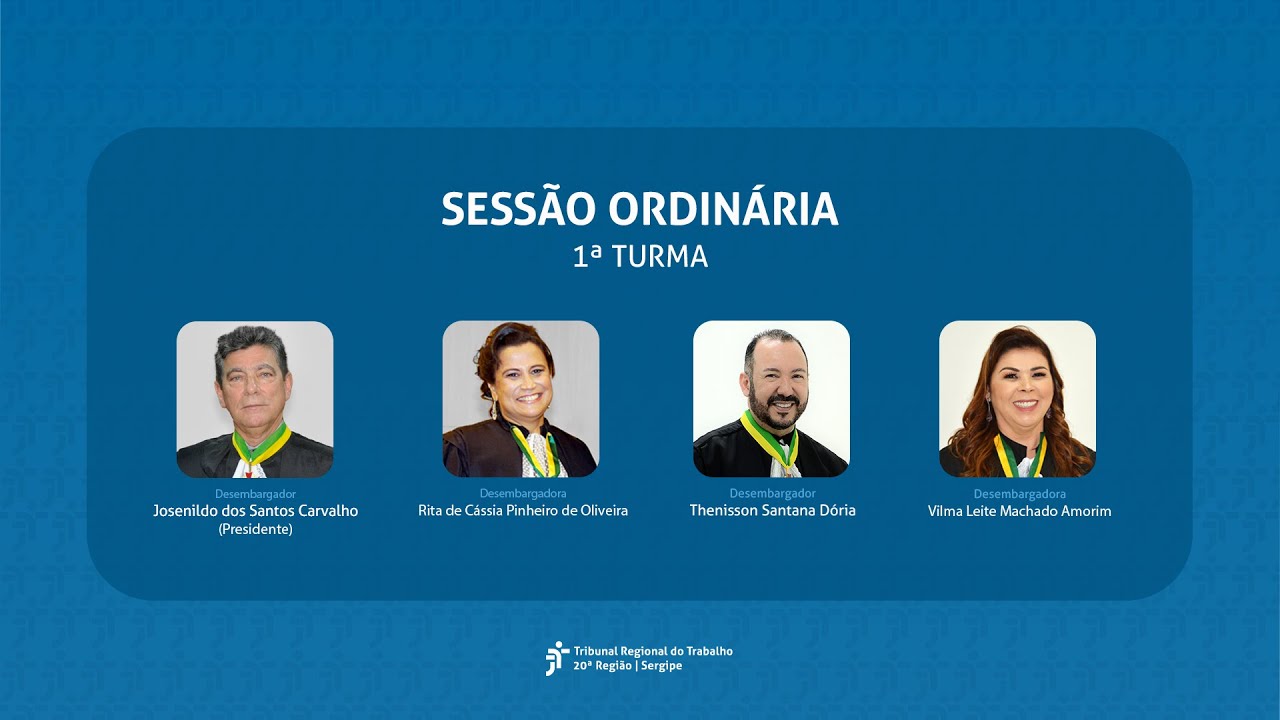 SESSÃO ORDINÁRIA
1ª TURMA

Desembargador
Josenildo dos Santos Carvalho
(Presidente)

Desembargadora
Rita de Cássia Pinheiro de Oliveira

Desembargador
Thenisson Santana Dória

Desembargadora
Vilma Leite Machado Amorim

Tribunal Regional do Trabalho
20ª Região | Sergipe